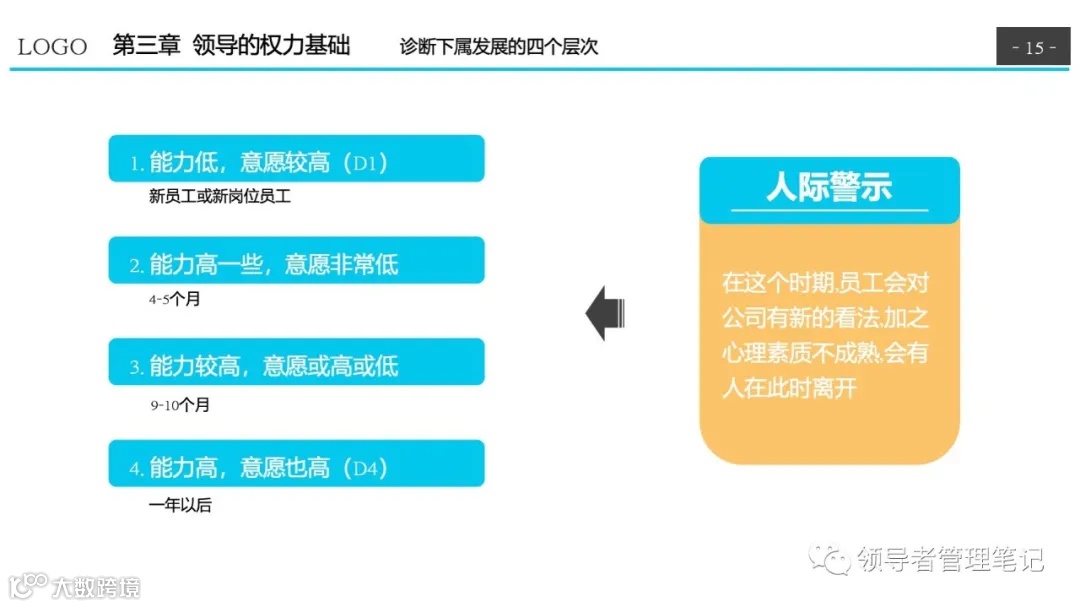 LOGO 第三章 领导的权力基础 诊断下属发展的四个层次

- 15 -

1. 能力低，意愿较高（D1）

新员工或新岗位员工

2. 能力高一些，意愿非常低

4-5个月

3. 能力较高，意愿或高或低

9-10个月

4. 能力高，意愿也高（D4）

一年以后

人际警示

在这个时期,员工会对公司有新的看法,加之心理素质不成熟,会有人在此时离开

领导者管理笔记

大数跨境